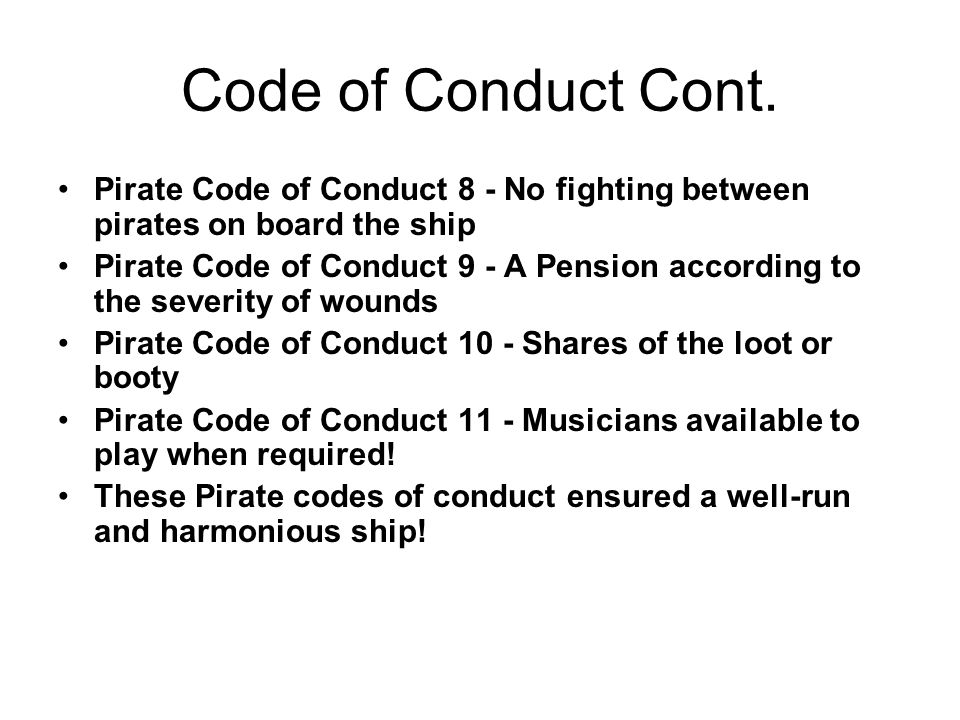 Code of Conduct Cont.

• Pirate Code of Conduct 8 - No fighting between pirates on board the ship
• Pirate Code of Conduct 9 - A Pension according to the severity of wounds
• Pirate Code of Conduct 10 - Shares of the loot or booty
• Pirate Code of Conduct 11 - Musicians available to play when required!
• These Pirate codes of conduct ensured a well-run and harmonious ship!